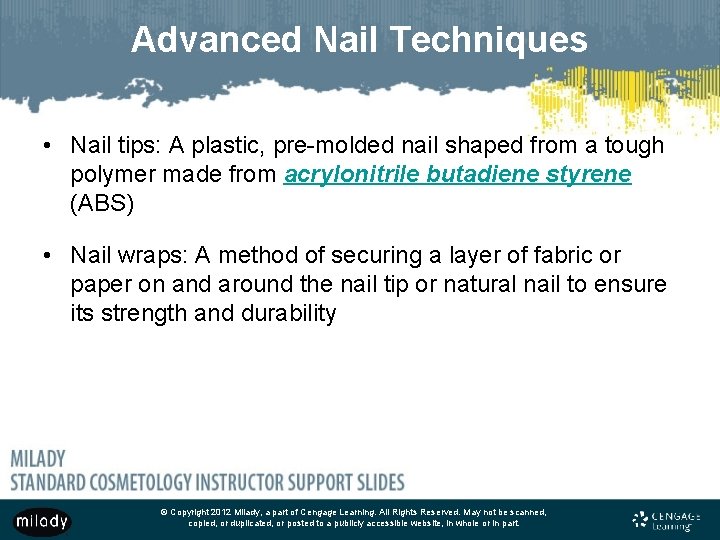 Advanced Nail Techniques

• Nail tips: A plastic, pre-molded nail shaped from a tough polymer made from acrylonitrile butadiene styrene (ABS)

• Nail wraps: A method of securing a layer of fabric or paper on and around the nail tip or natural nail to ensure its strength and durability

MILADY
STANDARD COSMETOLOGY INSTRUCTOR SUPPORT SLIDES

milady

© Copyright 2012 Milady, a part of Cengage Learning. All Rights Reserved. May not be scanned, copied, or duplicated, or posted to a publicly accessible website, in whole or in part.

CENGAGE Learning